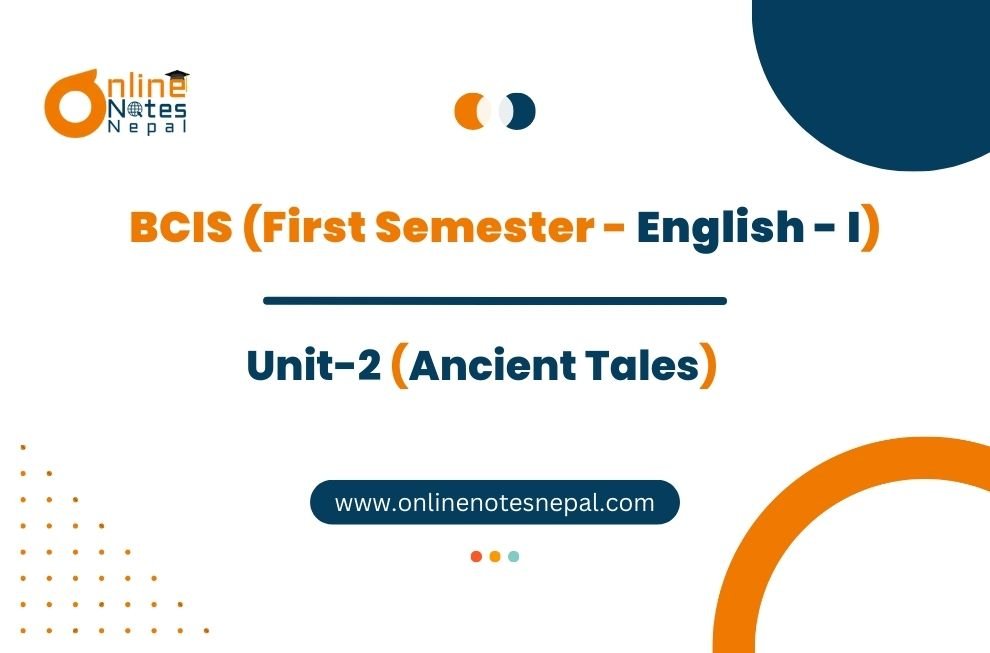 Online Notes Nepal

BCIS (First Semester - English - I)

Unit-2 (Ancient Tales)

www.onlinenotesnepal.com